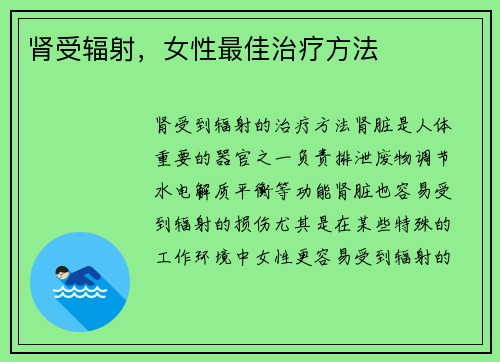 肾受辐射，女性最佳治疗方法

肾受到辐射的治疗方法肾脏是人体重要的器官之一负责排泄废物调节水电解质平衡等功能肾脏也容易受到辐射的损伤尤其是在某些特殊的工作环境中女性更容易受到辐射的